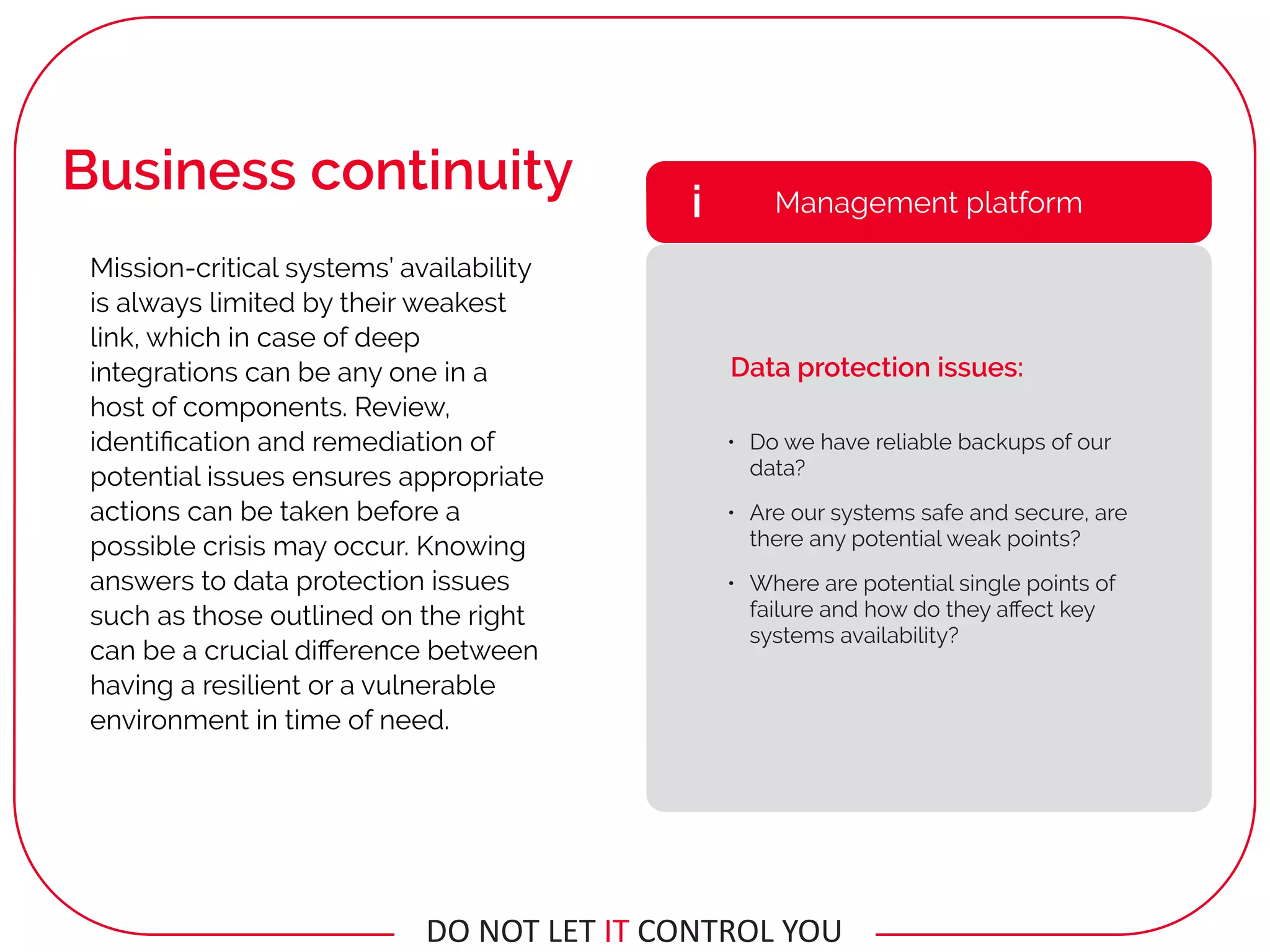 Business continuity

Mission-critical systems' availability is always limited by their weakest link, which in case of deep integrations can be any one in a host of components. Review, identification and remediation of potential issues ensures appropriate actions can be taken before a possible crisis may occur. Knowing answers to data protection issues such as those outlined on the right can be a crucial difference between having a resilient or a vulnerable environment in time of need.

i Management platform

Data protection issues:

• Do we have reliable backups of our data?

• Are our systems safe and secure, are there any potential weak points?

• Where are potential single points of failure and how do they affect key systems availability?

DO NOT LET IT CONTROL YOU